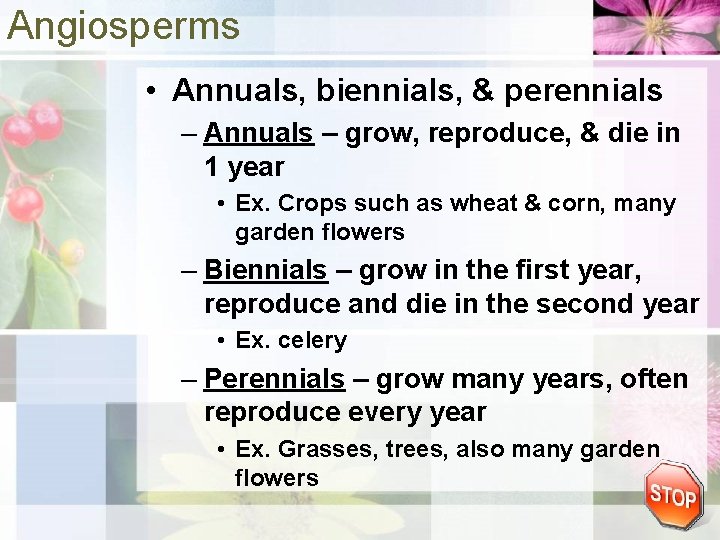 Angiosperms

• Annuals, biennials, & perennials
– Annuals – grow, reproduce, & die in 1 year
• Ex. Crops such as wheat & corn, many garden flowers
– Biennials – grow in the first year, reproduce and die in the second year
• Ex. celery
– Perennials – grow many years, often reproduce every year
• Ex. Grasses, trees, also many garden flowers

STOP